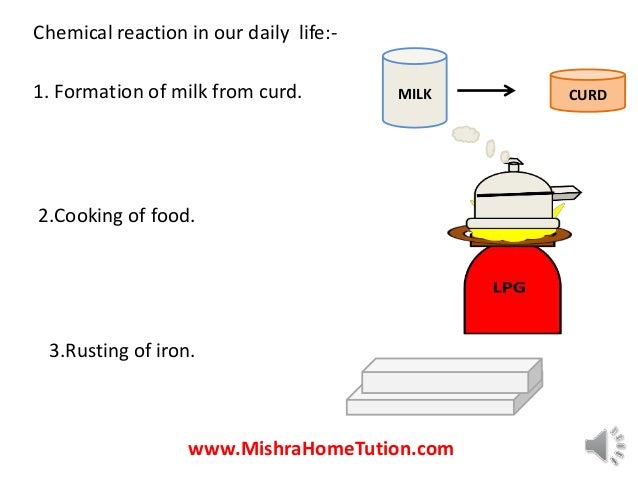 Chemical reaction in our daily life:-

1. Formation of milk from curd.

MILK

CURD

2.Cooking of food.

LPG

3.Rusting of iron.

www.MishraHomeTution.com